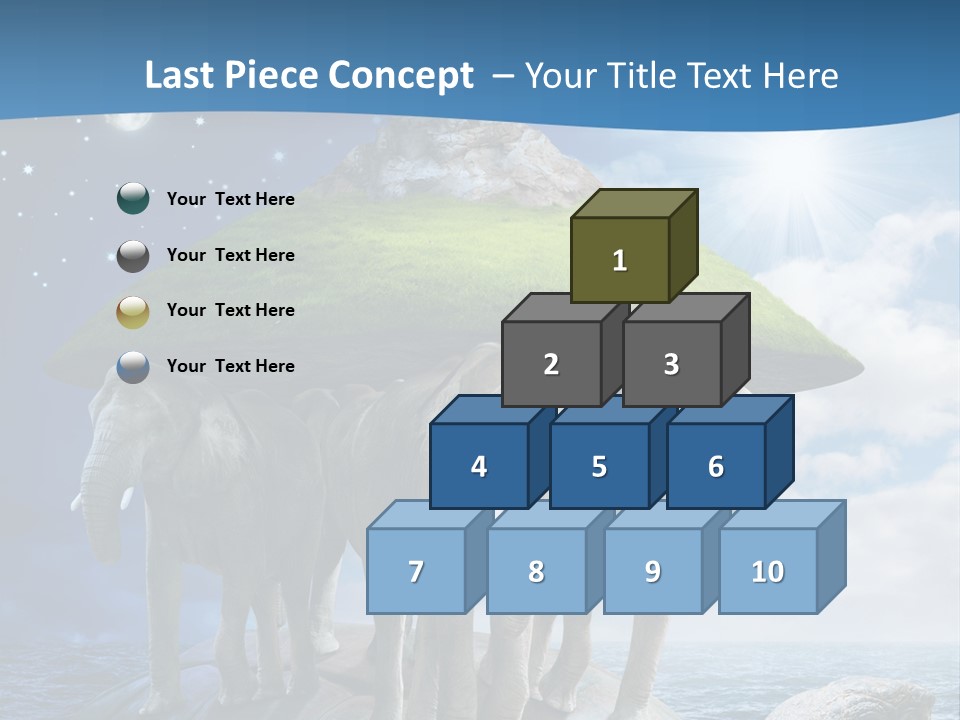 Last Piece Concept – Your Title Text Here

Your Text Here

Your Text Here

Your Text Here

Your Text Here

1

2

3

4

5

6

7

8

9

10